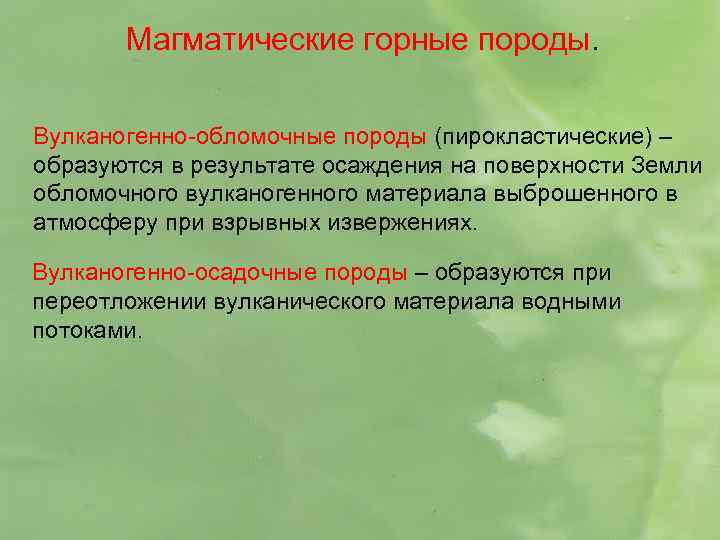 Магматические горные породы.

Вулканогенно-обломочные породы (пирокластические) – образуются в результате осаждения на поверхности Земли обломочного вулканогенного материала выброшенного в атмосферу при взрывных извержениях.

Вулканогенно-осадочные породы – образуются при переотложении вулканического материала водными потоками.